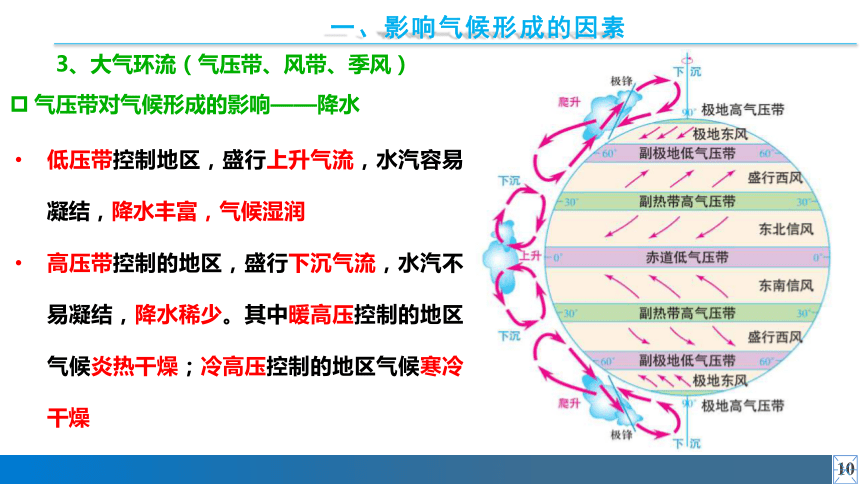 一、影响气候形成的因素

3、大气环流（气压带、风带、季风）

☐ 气压带对气候形成的影响——降水

• 低压带控制地区，盛行上升气流，水汽容易凝结，降水丰富，气候湿润

• 高压带控制的地区，盛行下沉气流，水汽不易凝结，降水稀少。其中暖高压控制的地区气候炎热干燥；冷高压控制的地区气候寒冷干燥

下沉
极锋
爬升
90°
极地高气压带
极地东风
60°
副极地低气压带
60°
盛行西风
下沉
30°
副热带高气压带
30°
东北信风
上升
0°
赤道低气压带
0°
东南信风
30°
副热带高气压带
30°
下沉
盛行西风
60°
副极地低气压带
60°
极地东风
爬升
90°
极地高气压带
极锋
下沉

10